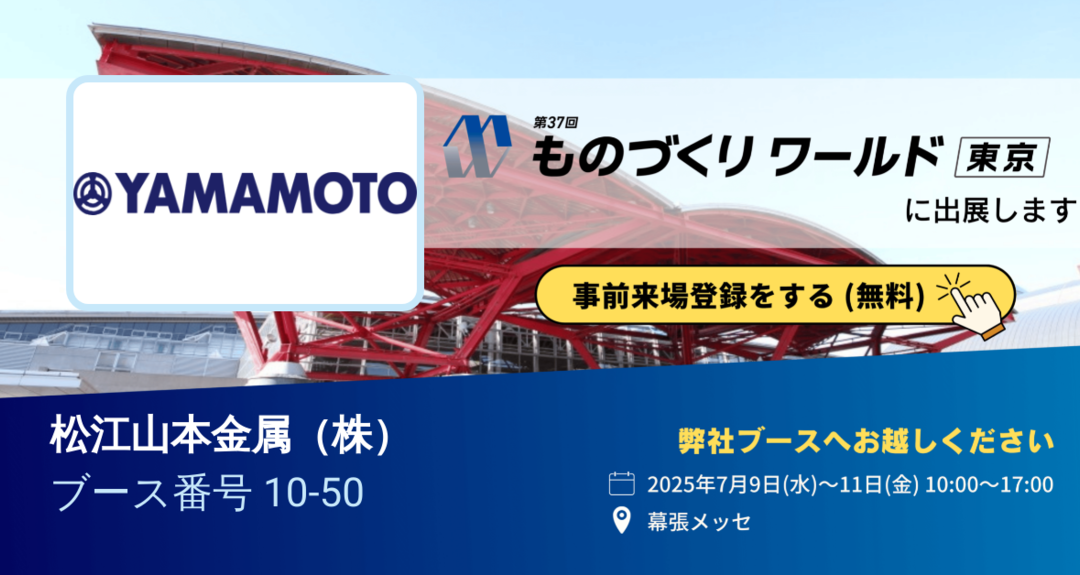 YAMAMOTO

第37回
ものづくり ワールド 東京
に出展します

事前来場登録をする (無料)

松江山本金属（株）
ブース番号 10-50

弊社ブースへお越しください
2025年7月9日(水)～11日(金) 10:00～17:00
幕張メッセ